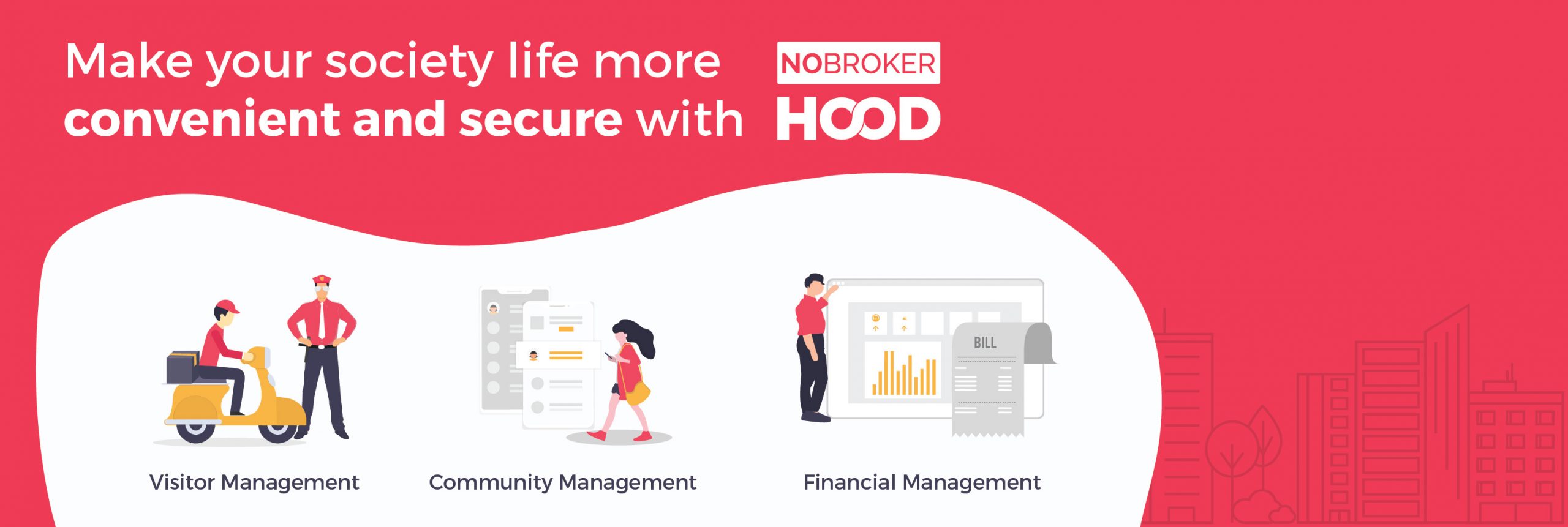 Make your society life more convenient and secure with

NOBROKER
HOOD

BILL

Visitor Management

Community Management

Financial Management